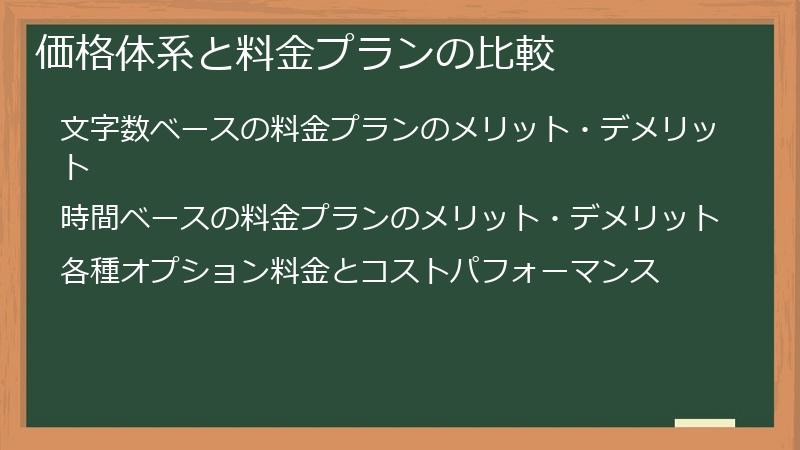 価格体系と料金プランの比較

文字数ベースの料金プランのメリット・デメリット

時間ベースの料金プランのメリット・デメリット

各種オプション料金とコストパフォーマンス